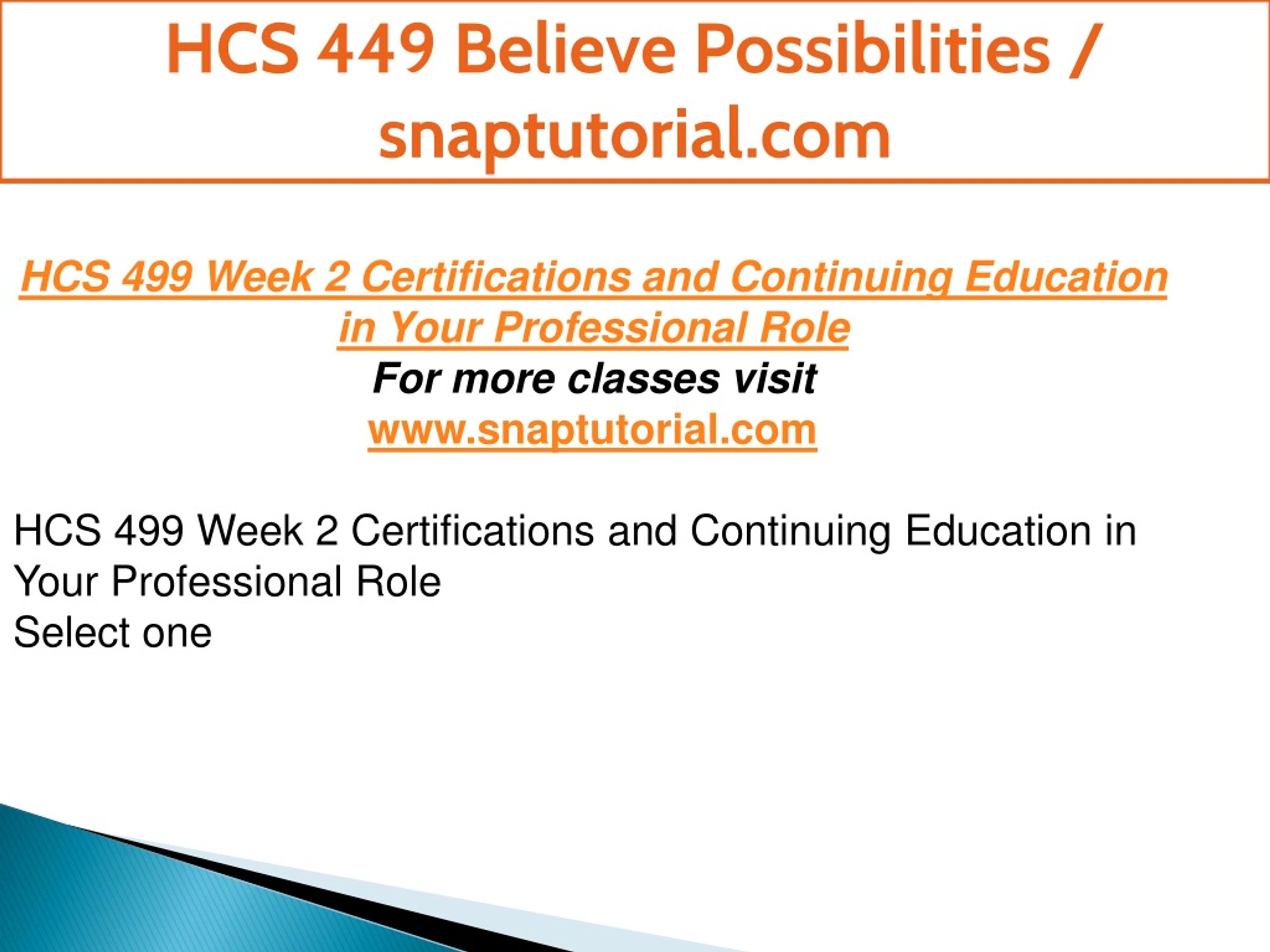 HCS 449 Believe Possibilities / snaptutorial.com

HCS 499 Week 2 Certifications and Continuing Education in Your Professional Role
For more classes visit
www.snaptutorial.com

HCS 499 Week 2 Certifications and Continuing Education in Your Professional Role
Select one